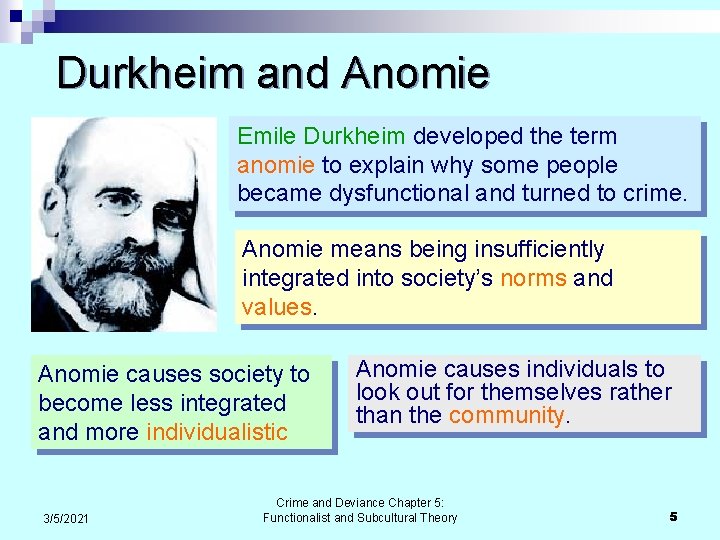 Durkheim and Anomie

Emile Durkheim developed the term anomie to explain why some people became dysfunctional and turned to crime.

Anomie means being insufficiently integrated into society's norms and values.

Anomie causes society to become less integrated and more individualistic

Anomie causes individuals to look out for themselves rather than the community.

3/5/2021

Crime and Deviance Chapter 5: Functionalist and Subcultural Theory

5